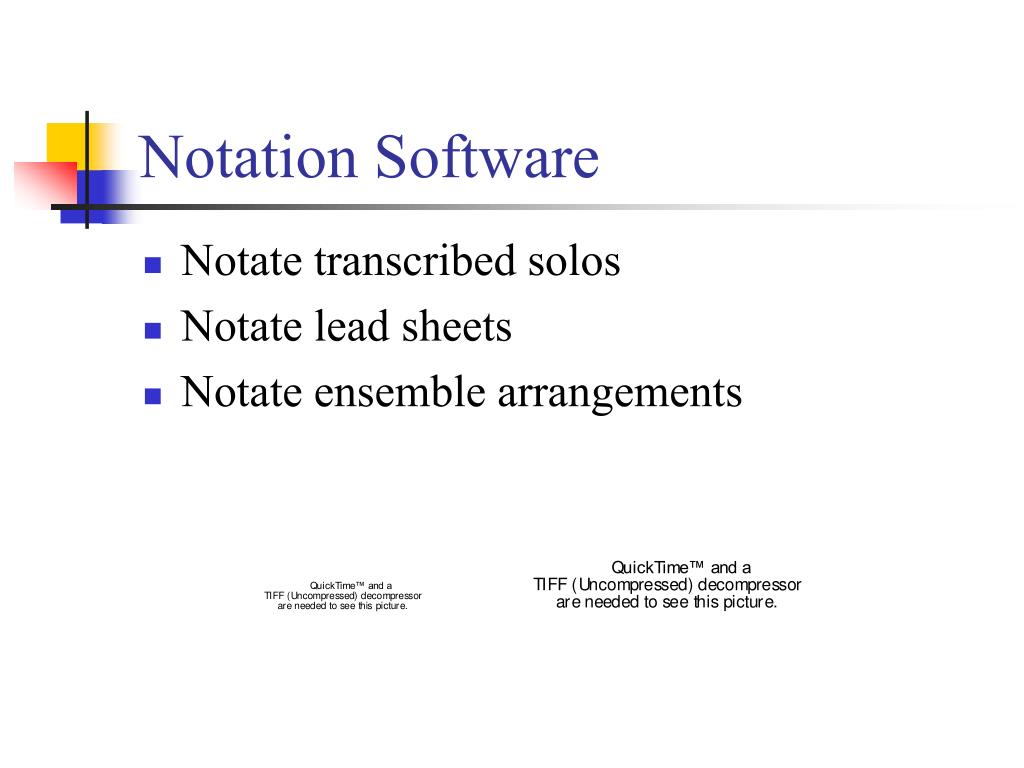 Notation Software

- Notate transcribed solos
- Notate lead sheets
- Notate ensemble arrangements

QuickTime™ and a TIFF (Uncompressed) decompressor are needed to see this picture.

QuickTime™ and a TIFF (Uncompressed) decompressor are needed to see this picture.